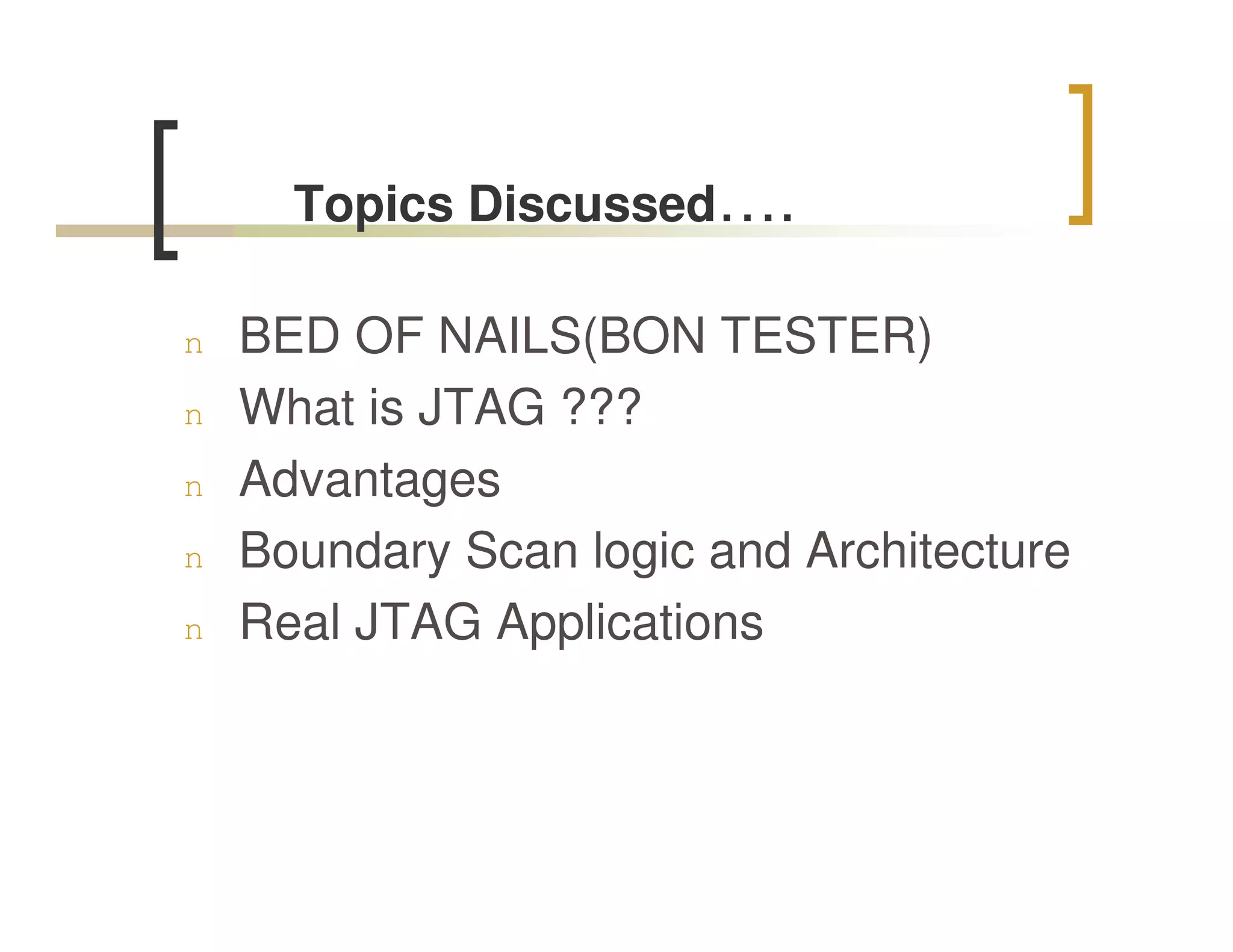 Topics Discussed….

n BED OF NAILS(BON TESTER)
n What is JTAG ???
n Advantages
n Boundary Scan logic and Architecture
n Real JTAG Applications